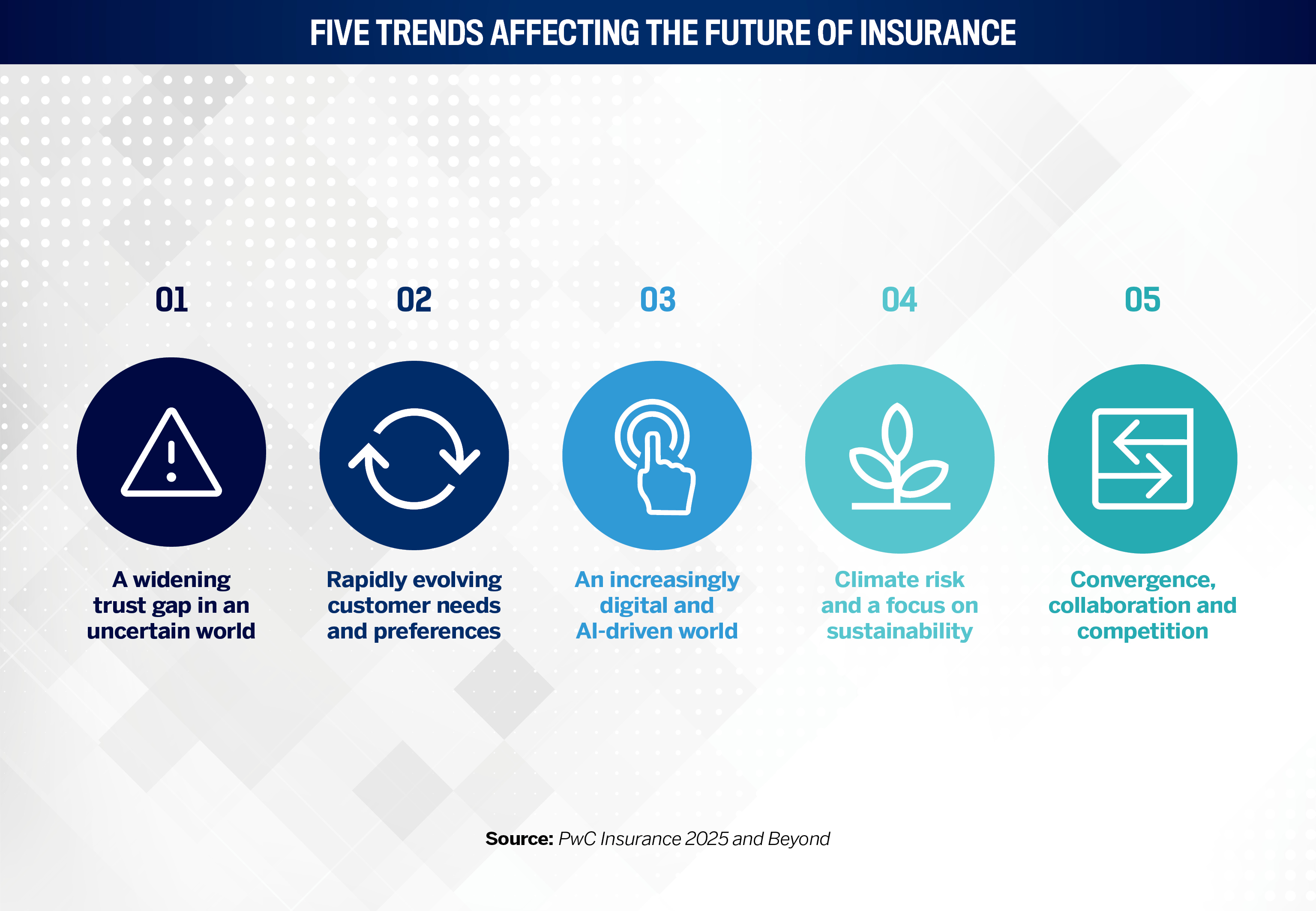 FIVE TRENDS AFFECTING THE FUTURE OF INSURANCE

01

A widening trust gap in an uncertain world

02

Rapidly evolving customer needs and preferences

03

An increasingly digital and AI-driven world

04

Climate risk and a focus on sustainability

05

Convergence, collaboration and competition

Source: PwC Insurance 2025 and Beyond